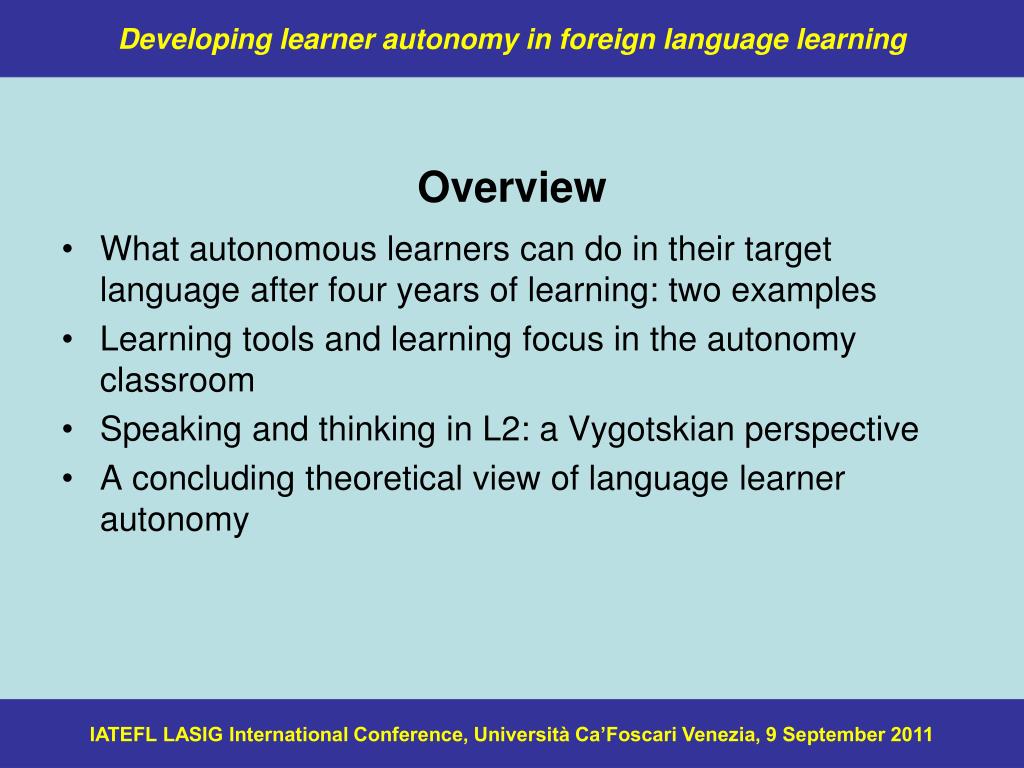 Developing learner autonomy in foreign language learning

Overview

• What autonomous learners can do in their target language after four years of learning: two examples
• Learning tools and learning focus in the autonomy classroom
• Speaking and thinking in L2: a Vygotskian perspective
• A concluding theoretical view of language learner autonomy

IATEFL LASIG International Conference, Università Ca'Foscari Venezia, 9 September 2011